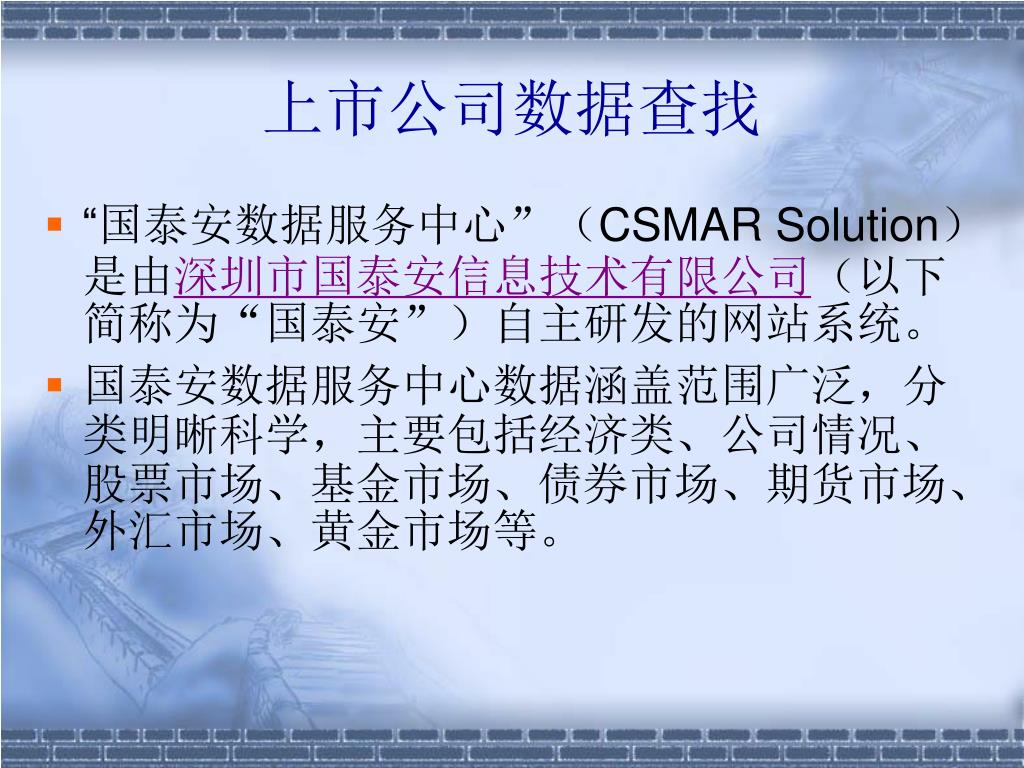 上市公司数据查找

“国泰安数据服务中心”（CSMAR Solution）是由深圳市国泰安信息技术有限公司（以下简称为“国泰安”）自主研发的网站系统。

国泰安数据服务中心数据涵盖范围广泛，分类明晰科学，主要包括经济类、公司情况、股票市场、基金市场、债券市场、期货市场、外汇市场、黄金市场等。